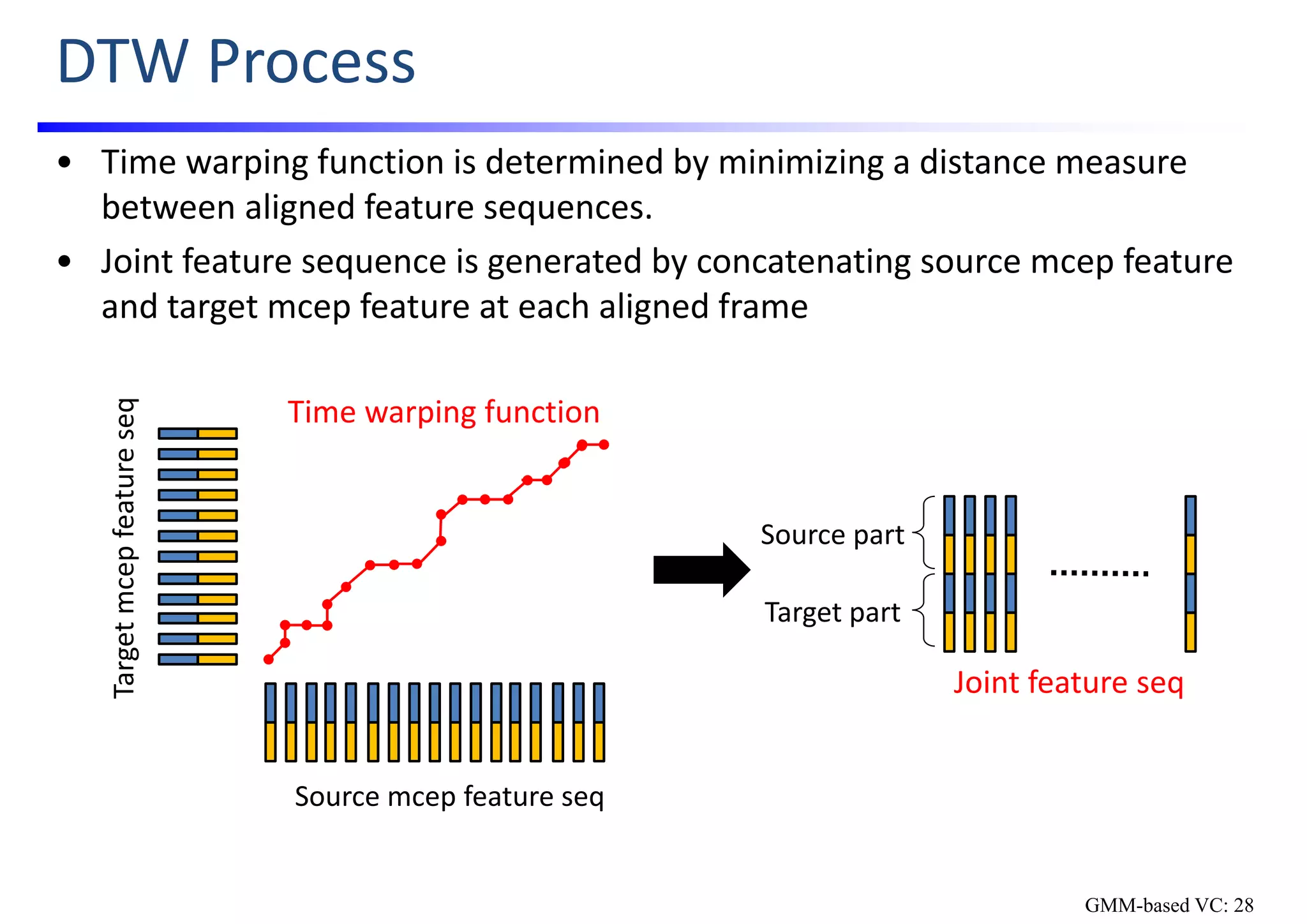 DTW Process

• Time warping function is determined by minimizing a distance measure between aligned feature sequences.

• Joint feature sequence is generated by concatenating source mcep feature and target mcep feature at each aligned frame

Target mcep feature seq

Time warping function

Source mcep feature seq

Source part

Target part

.........

Joint feature seq

GMM-based VC: 28